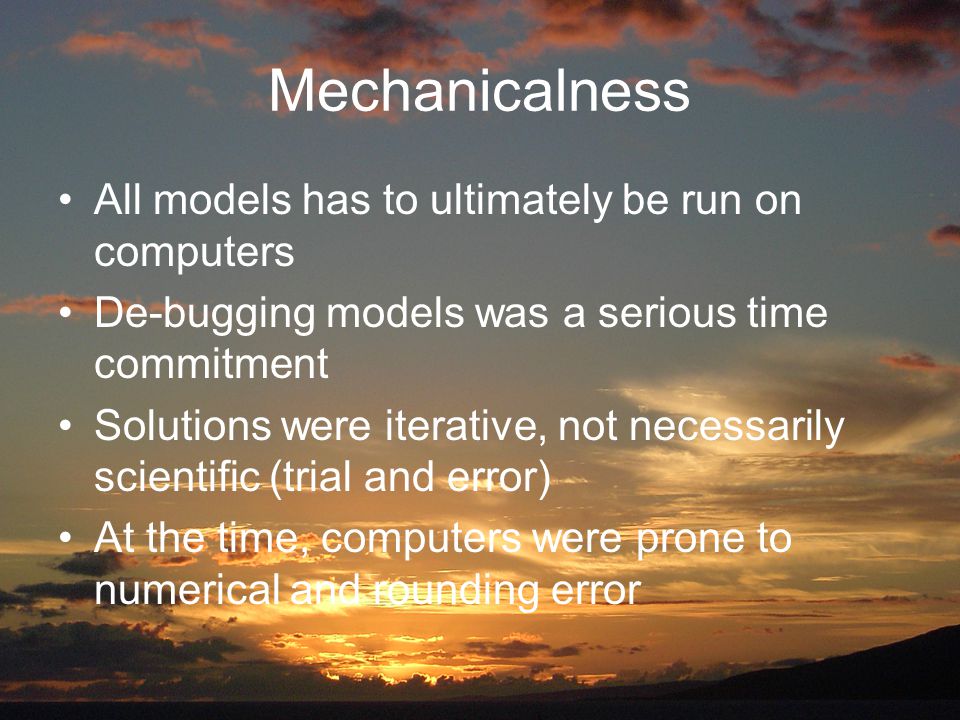 Mechanicalness

• All models has to ultimately be run on computers
• De-bugging models was a serious time commitment
• Solutions were iterative, not necessarily scientific (trial and error)
• At the time, computers were prone to numerical and rounding error